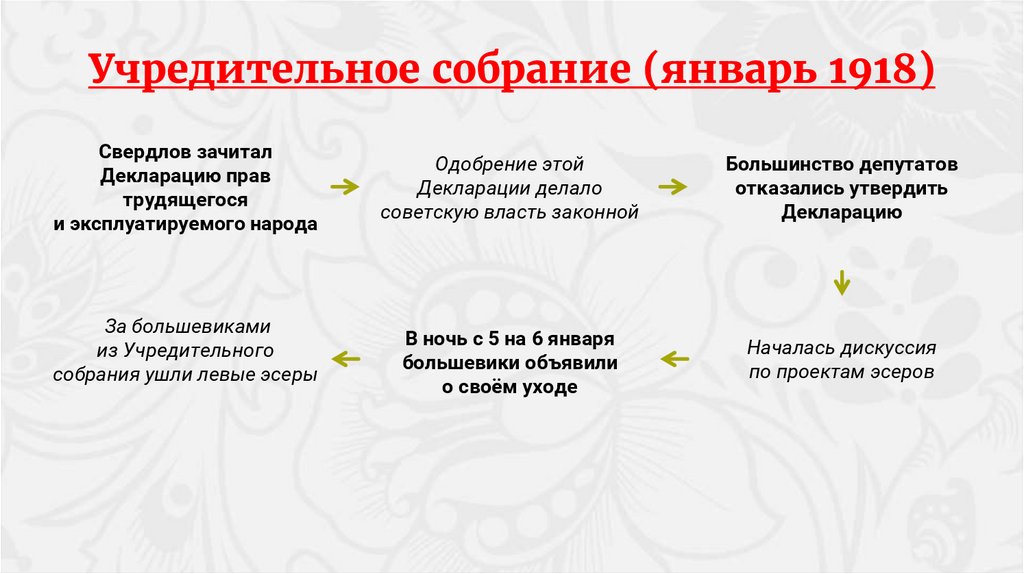 Учредительное собрание (январь 1918)

Свердлов зачитал Декларацию прав трудящегося и эксплуатируемого народа

Одобрение этой Декларации делало советскую власть законной

Большинство депутатов отказались утвердить Декларацию

Началась дискуссия по проектам эсеров

В ночь с 5 на 6 января большевики объявили о своём уходе

За большевиками из Учредительного собрания ушли левые эсеры